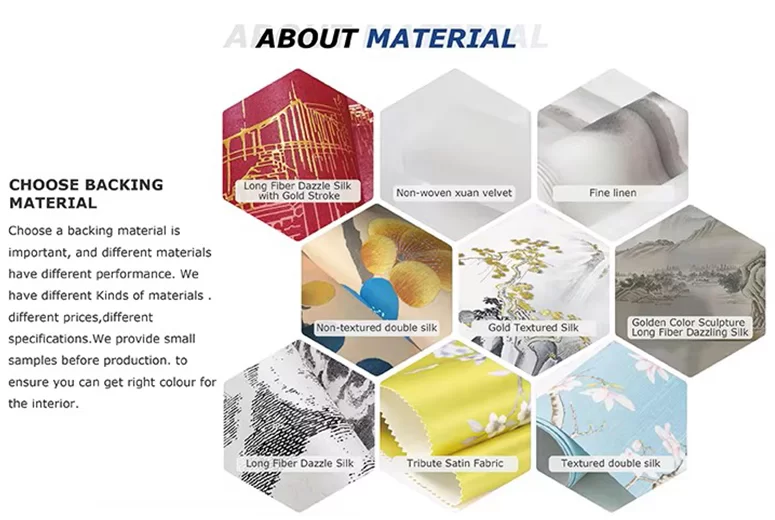 ABOUT MATERIAL

CHOOSE BACKING MATERIAL

Choose a backing material is important, and different materials have different performance. We have different Kinds of materials . different prices,different specifications.We provide small samples before production. to ensure you can get right colour for the interior.

Long Fiber Dazzle Silk with Gold Stroke

Non-woven xuan velvet

Fine linen

Non-textured double silk

Gold Textured Silk

Golden Color Sculpture Long Fiber Dazzling Silk

Long Fiber Dazzle Silk

Tribute Satin Fabric

Textured double silk